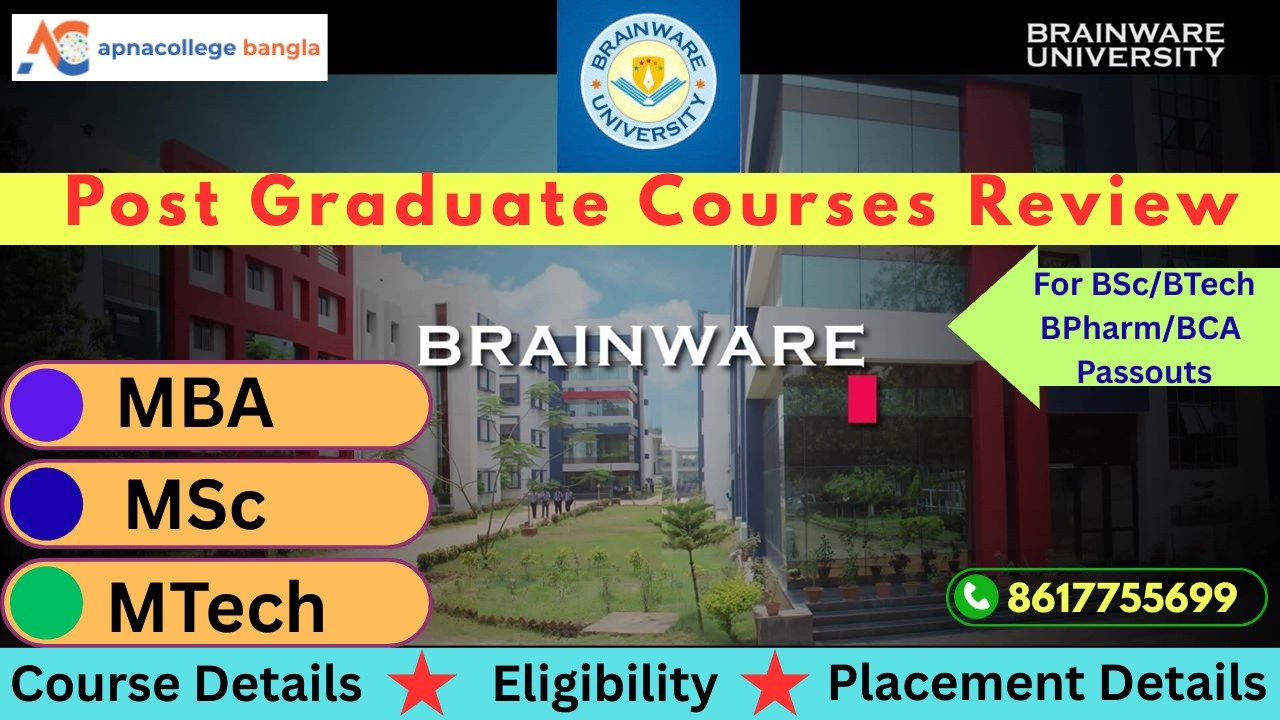 apnacollege bangla

BRAINWARE UNIVERSITY

BRAINWARE UNIVERSITY

Post Graduate Courses Review

For BSc/BTech BPharm/BCA Passouts

BRAINWARE

MBA

MSc

MTech

8617755699

Course Details ★ Eligibility ★ Placement Details